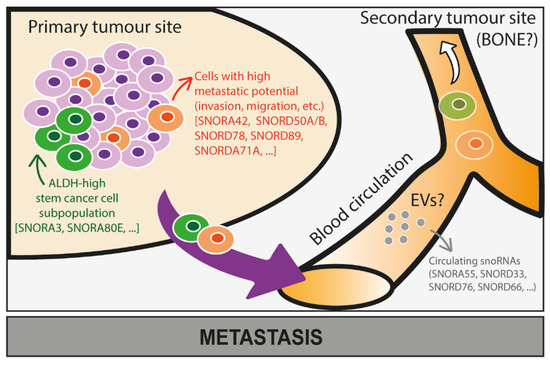 Primary tumour site

Cells with high metastatic potential (invasion, migration, etc.) [SNORA42, SNORD50A/B, SNORD78, SNORD89, SNORDA71A, ...]

ALDH-high stem cancer cell subpopulation [SNORA3, SNORA80E, ...]

Secondary tumour site (BONE?)

Blood circulation

EVs?

Circulating snoRNAs (SNORA55, SNORD33, SNORD76, SNORD66, ...)

METASTASIS